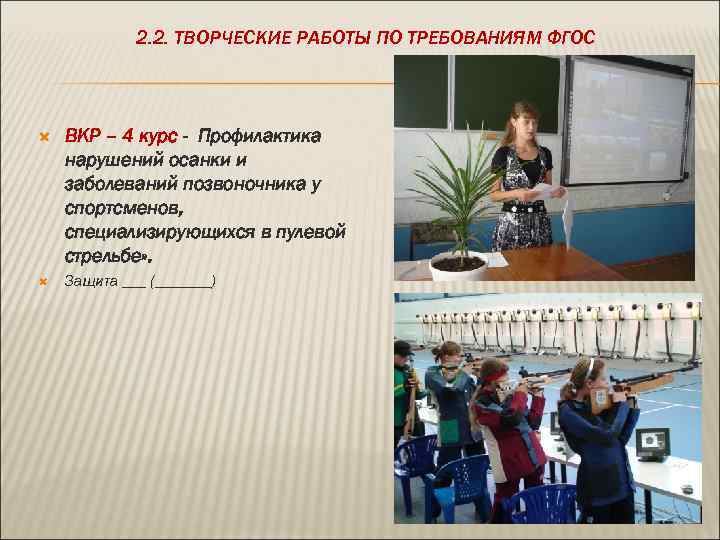 2.2. ТВОРЧЕСКИЕ РАБОТЫ ПО ТРЕБОВАНИЯМ ФГОС

ВКР – 4 курс - Профилактика нарушений осанки и заболеваний позвоночника у спортсменов, специализирующихся в пулевой стрельбе».

Защита ___ (_______)